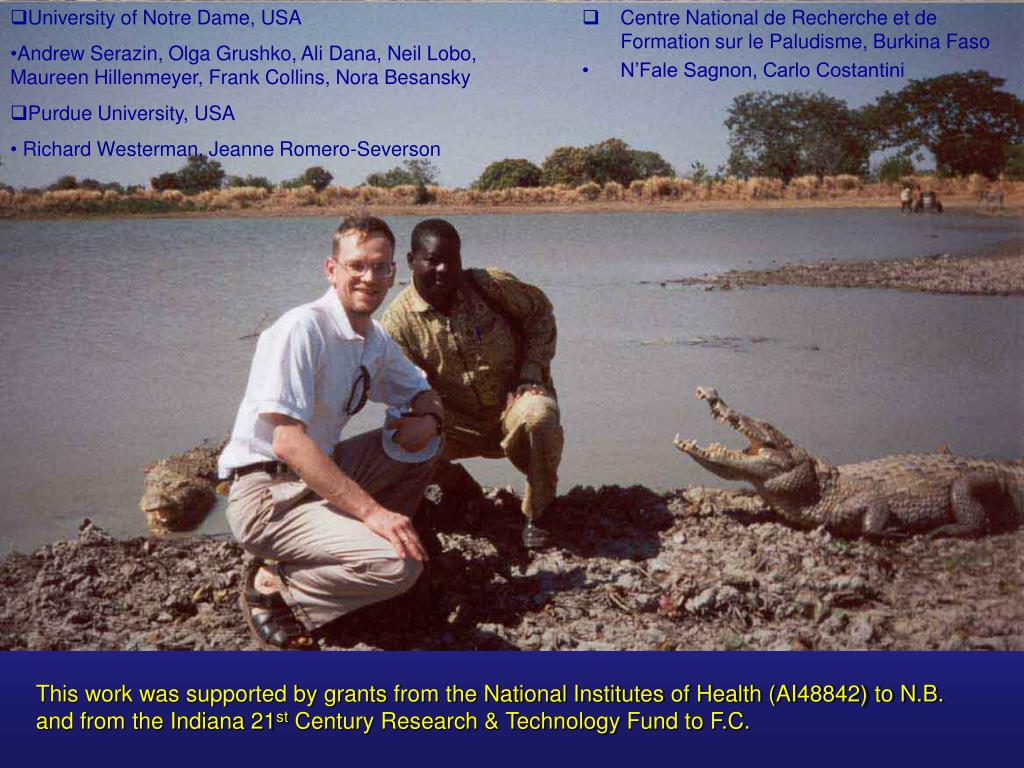 ❑University of Notre Dame, USA

•Andrew Serazin, Olga Grushko, Ali Dana, Neil Lobo, Maureen Hillenmeyer, Frank Collins, Nora Besansky

❑Purdue University, USA

• Richard Westerman, Jeanne Romero-Severson

❑ Centre National de Recherche et de Formation sur le Paludisme, Burkina Faso

• N'Fale Sagnon, Carlo Costantini

This work was supported by grants from the National Institutes of Health (AI48842) to N.B. and from the Indiana 21$^{st}$ Century Research & Technology Fund to F.C.